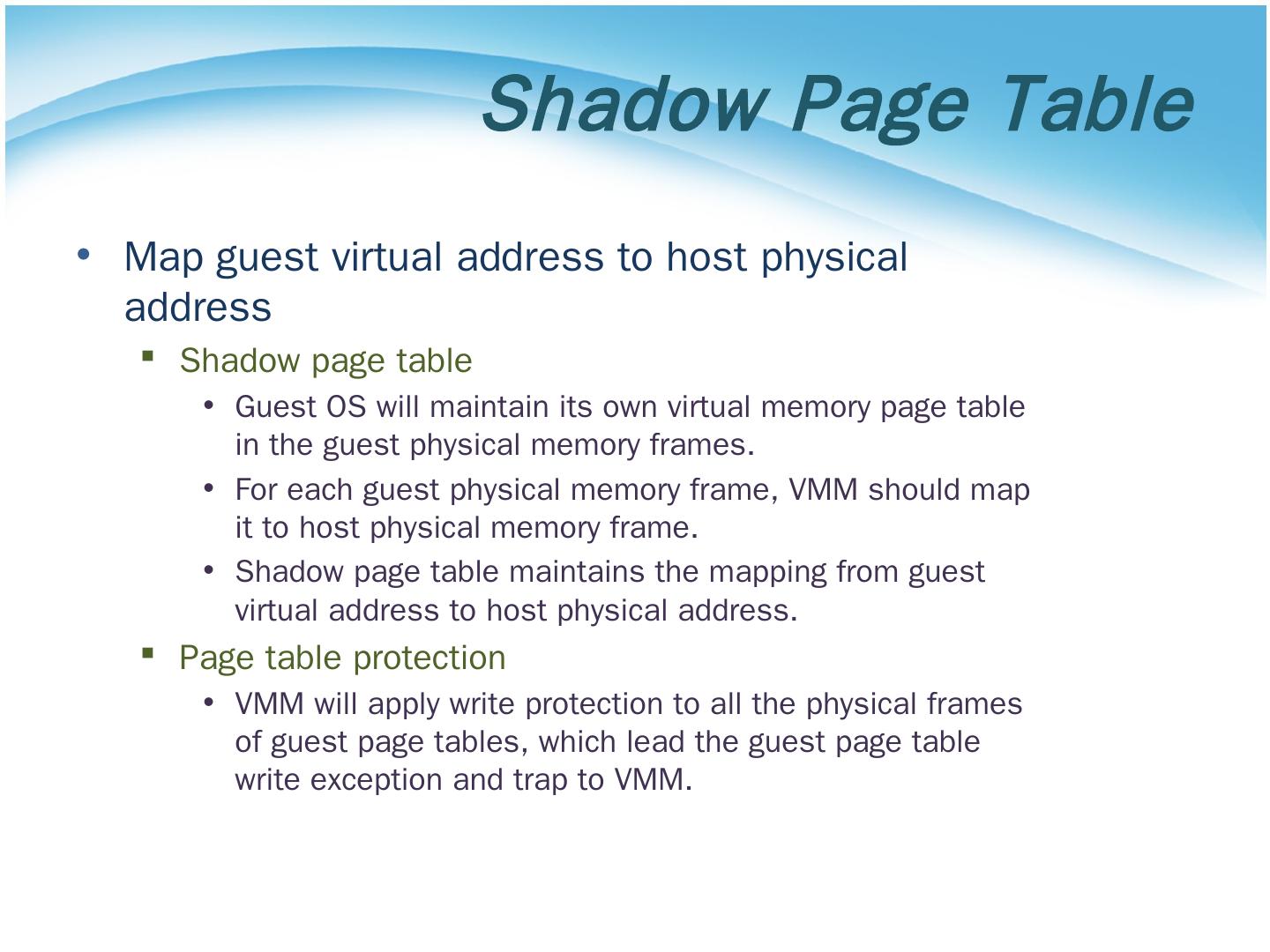 Shadow Page Table

• Map guest virtual address to host physical address
 ▪ Shadow page table
  • Guest OS will maintain its own virtual memory page table in the guest physical memory frames.
  • For each guest physical memory frame, VMM should map it to host physical memory frame.
  • Shadow page table maintains the mapping from guest virtual address to host physical address.
 ▪ Page table protection
  • VMM will apply write protection to all the physical frames of guest page tables, which lead the guest page table write exception and trap to VMM.